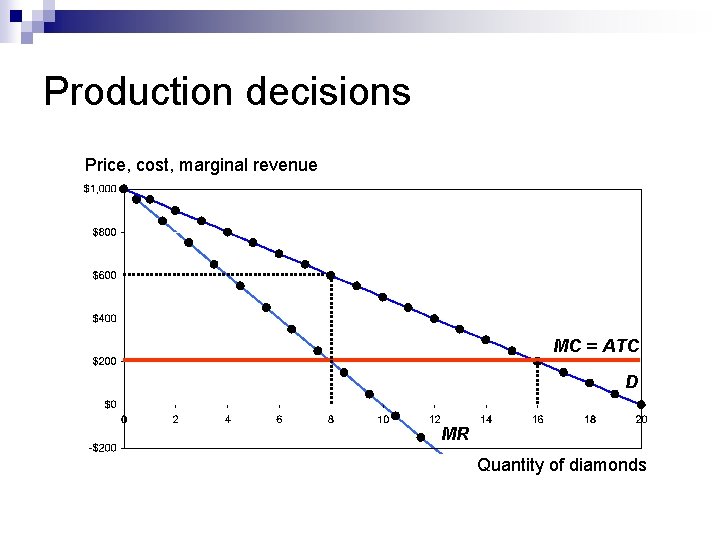 Production decisions

Price, cost, marginal revenue

$1,000
$800
$600
$400
$200
$0
-$200

0 2 4 6 8 10 12 14 16 18 20

MC = ATC
D
MR

Quantity of diamonds